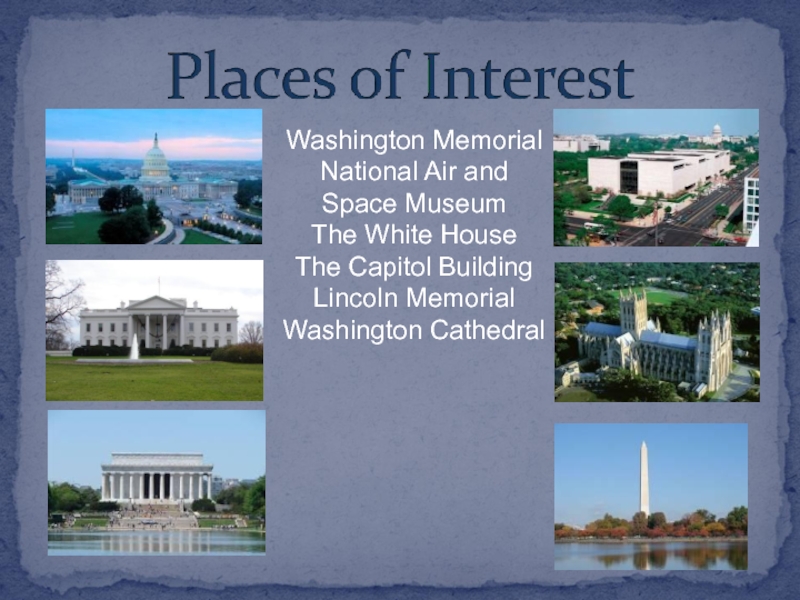 Places of Interest

Washington Memorial
National Air and Space Museum
The White House
The Capitol Building
Lincoln Memorial
Washington Cathedral